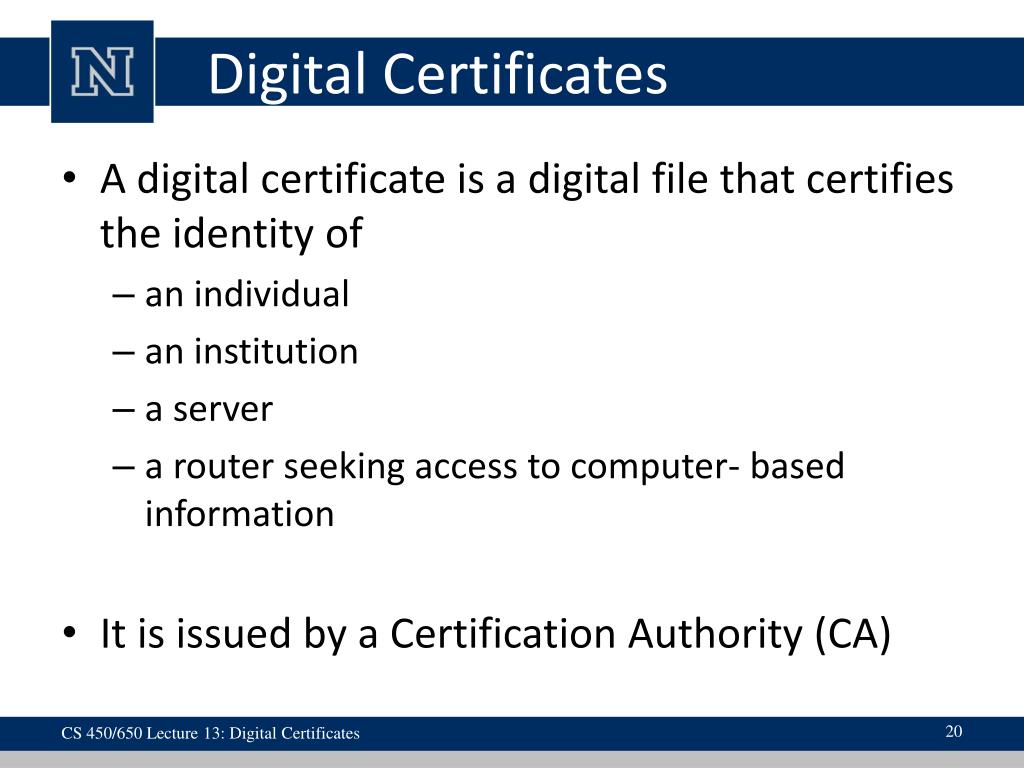 N

Digital Certificates

• A digital certificate is a digital file that certifies the identity of
– an individual
– an institution
– a server
– a router seeking access to computer- based information

• It is issued by a Certification Authority (CA)

CS 450/650 Lecture 13: Digital Certificates

20